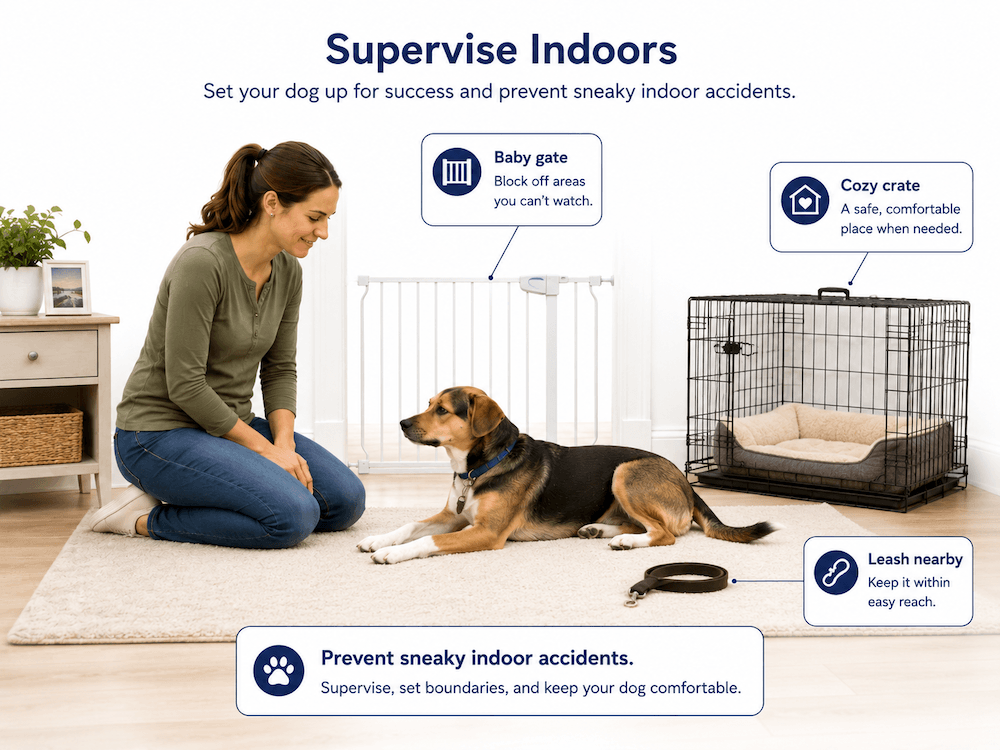 Supervise Indoors

Set your dog up for success and prevent sneaky indoor accidents.

Baby gate
Block off areas you can't watch.

Cozy crate
A safe, comfortable place when needed.

Leash nearby
Keep it within easy reach.

Prevent sneaky indoor accidents.
Supervise, set boundaries, and keep your dog comfortable.